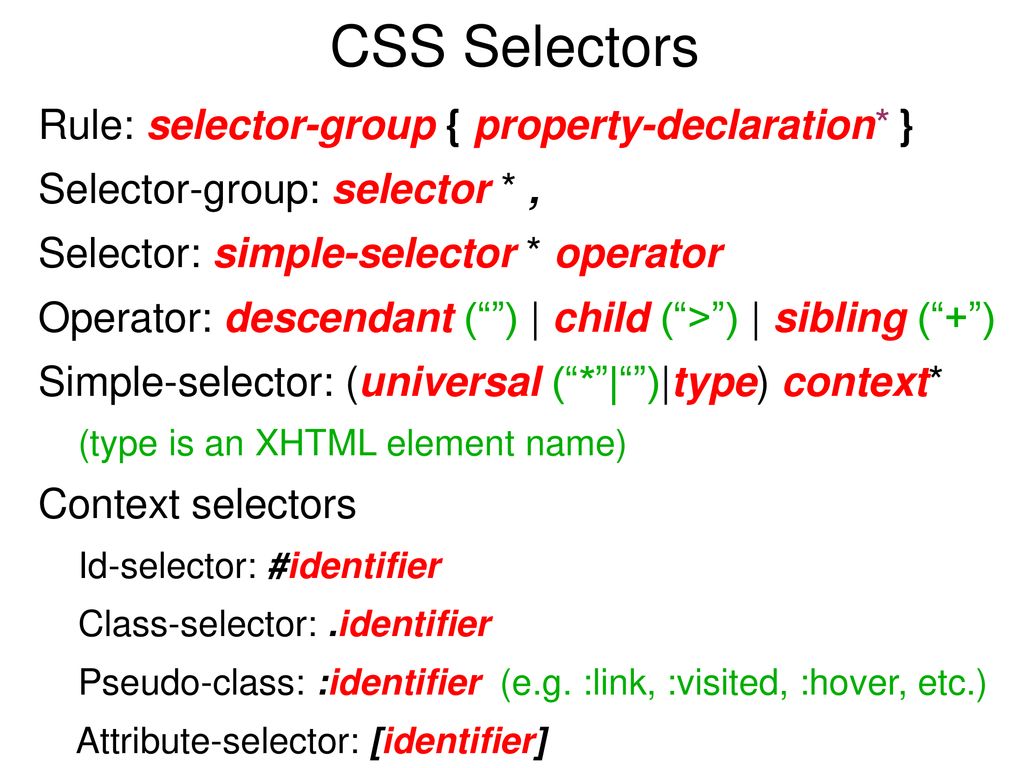 CSS Selectors

Rule: selector-group { property-declaration* }

Selector-group: selector * ,

Selector: simple-selector * operator

Operator: descendant (“”) | child (“>”) | sibling (“+”)

Simple-selector: (universal (“*”|“”)|type) context*

(type is an XHTML element name)

Context selectors

Id-selector: #identifier

Class-selector: .identifier

Pseudo-class: :identifier (e.g. :link, :visited, :hover, etc.)

Attribute-selector: [identifier]